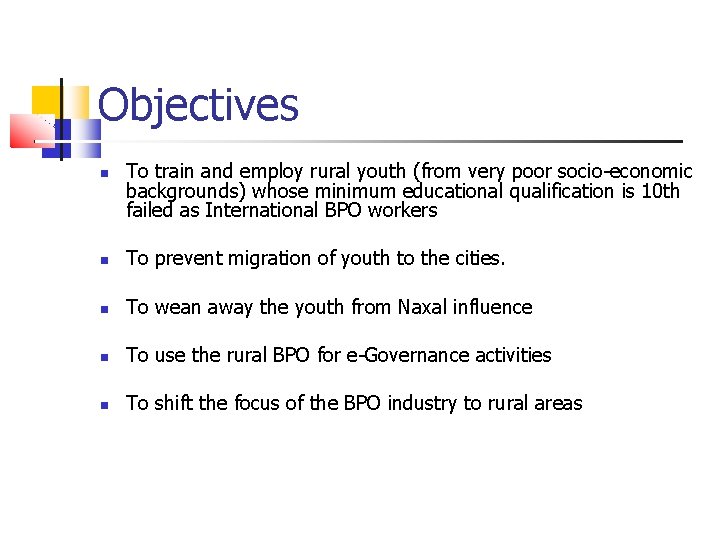 Objectives

- To train and employ rural youth (from very poor socio-economic backgrounds) whose minimum educational qualification is 10th failed as International BPO workers

- To prevent migration of youth to the cities.

- To wean away the youth from Naxal influence

- To use the rural BPO for e-Governance activities

- To shift the focus of the BPO industry to rural areas